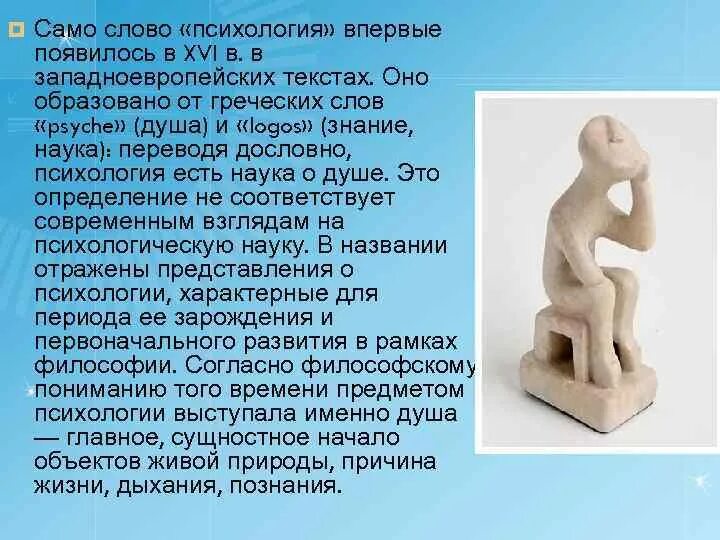 Само слово «психология» впервые появилось в XVI в. в западноевропейских текстах. Оно образовано от греческих слов «psyche» (душа) и «logos» (знание, наука): переводя дословно, психология есть наука о душе. Это определение не соответствует современным взглядам на психологическую науку. В названии отражены представления о психологии, характерные для периода ее зарождения и первоначального развития в рамках философии. Согласно философскому пониманию того времени предметом психологии выступала именно душа — главное, сущностное начало объектов живой природы, причина жизни, дыхания, познания.